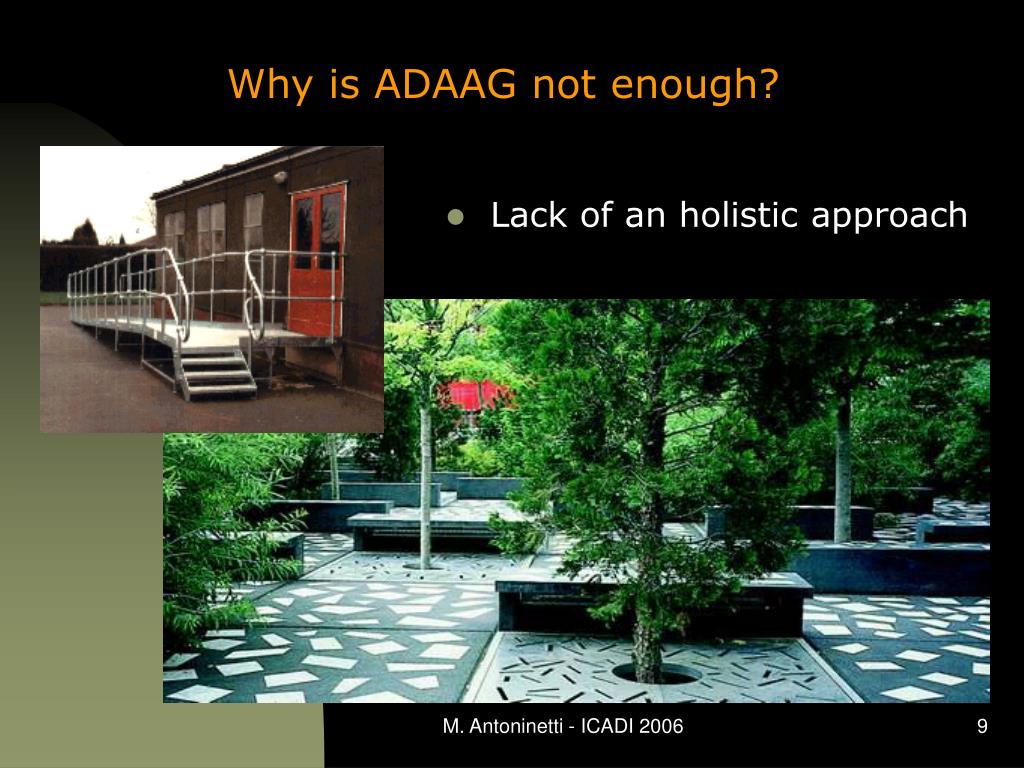 Why is ADAAG not enough?

- Lack of an holistic approach

M. Antoninetti - ICADI 2006

9